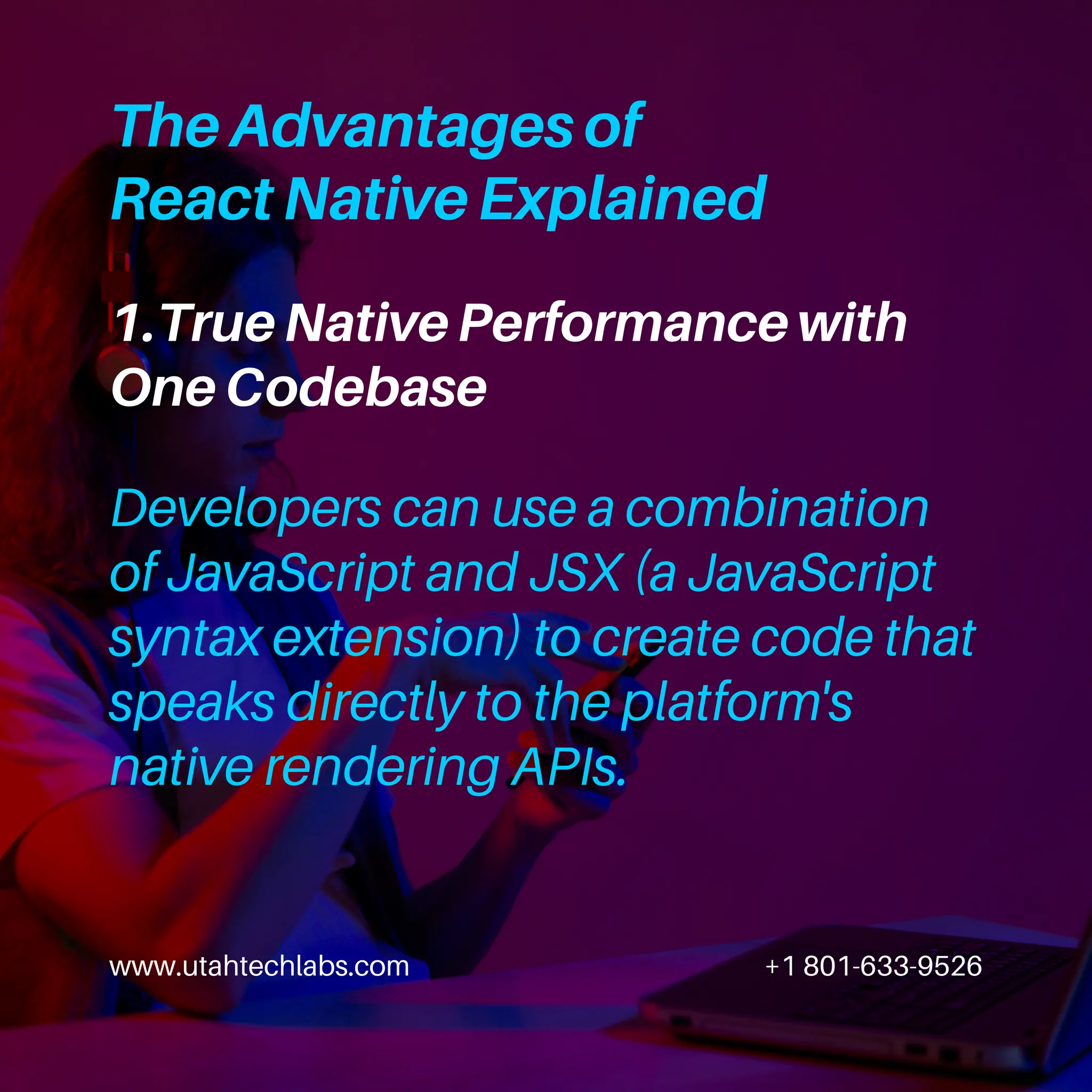 The Advantages of React Native Explained

1. True Native Performance with One Codebase

Developers can use a combination of JavaScript and JSX (a JavaScript syntax extension) to create code that speaks directly to the platform's native rendering APIs.

www.utahtechlabs.com

+1 801-633-9526